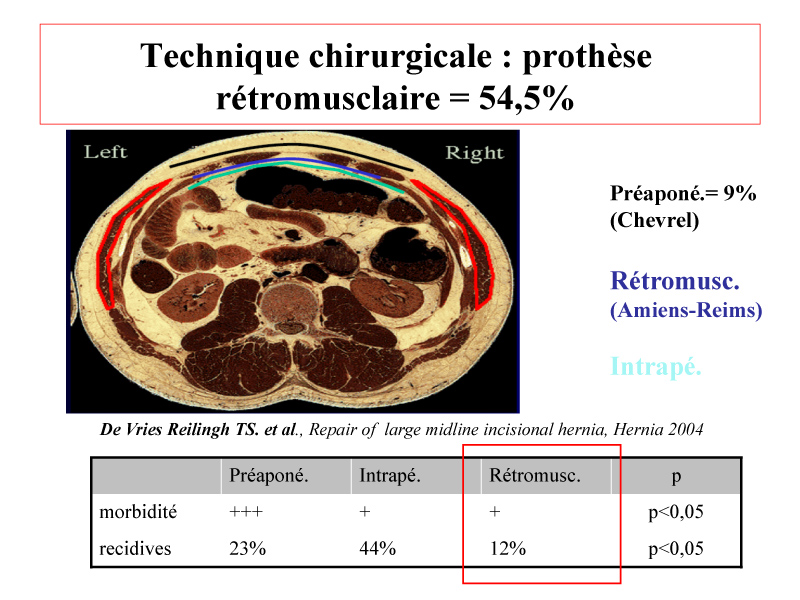 Technique chirurgicale : prothèse rétromusclaire = 54,5%

Left

Right

Préaponé.= 9% (Chevrel)

Rétromusc. (Amiens-Reims)

Intrapé.

De Vries Reilingh TS. et al., Repair of large midline incisional hernia, Hernia 2004

| | Préaponé. | Intrapé. | Rétromusc. | p |
|---|---|---|---|---|
| morbidité | +++ | + | + | p<0,05 |
| recidives | 23% | 44% | 12% | p<0,05 |